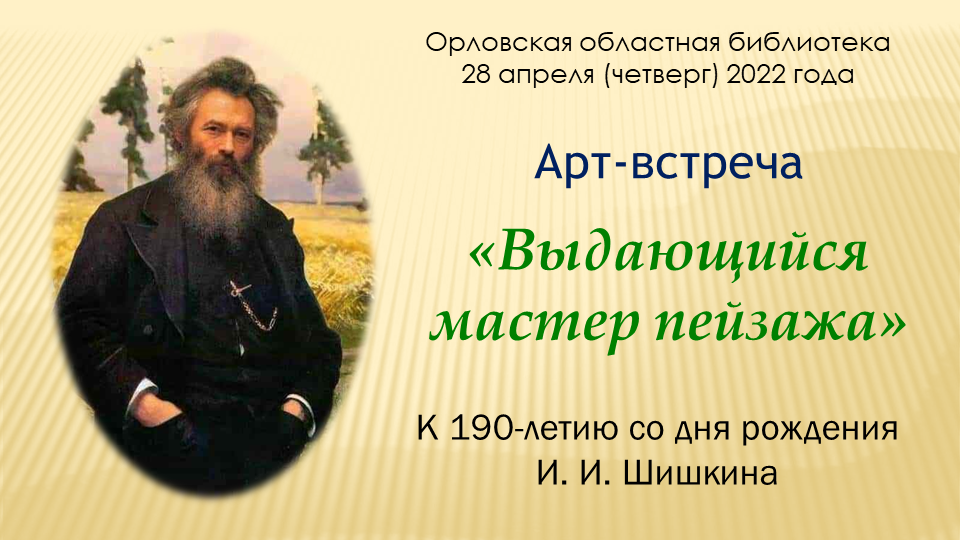 Орловская областная библиотека
28 апреля (четверг) 2022 года

Арт-встреча

«Выдающийся мастер пейзажа»

К 190-летию со дня рождения
И. И. Шишкина